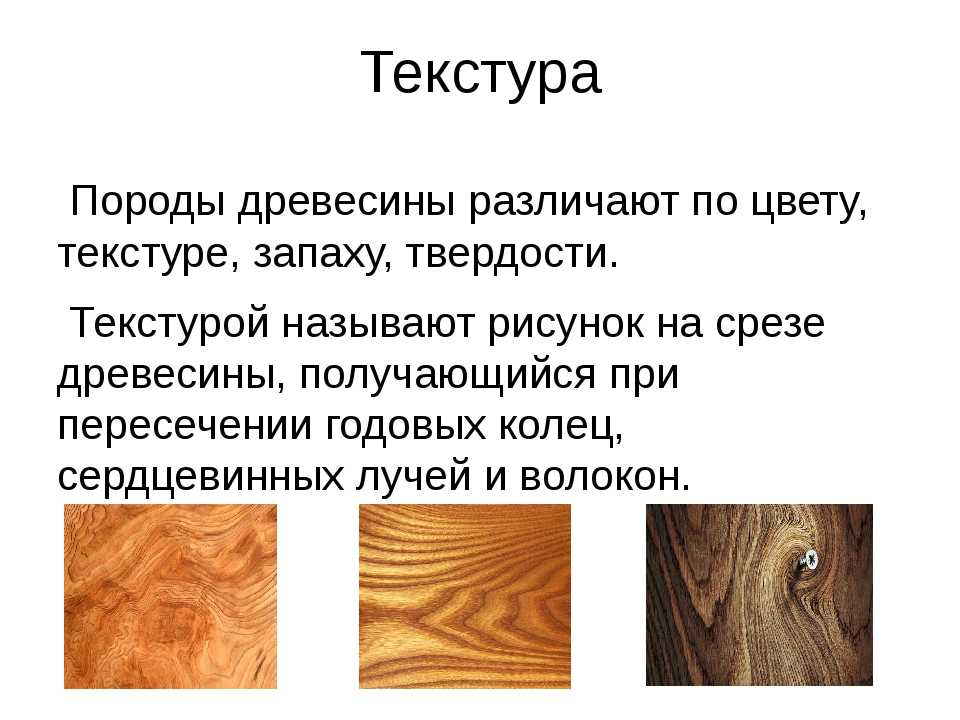 Текстура

Породы древесины различают по цвету, текстуре, запаху, твердости.

Текстурой называют рисунок на срезе древесины, получающийся при пересечении годовых колец, сердцевинных лучей и волокон.